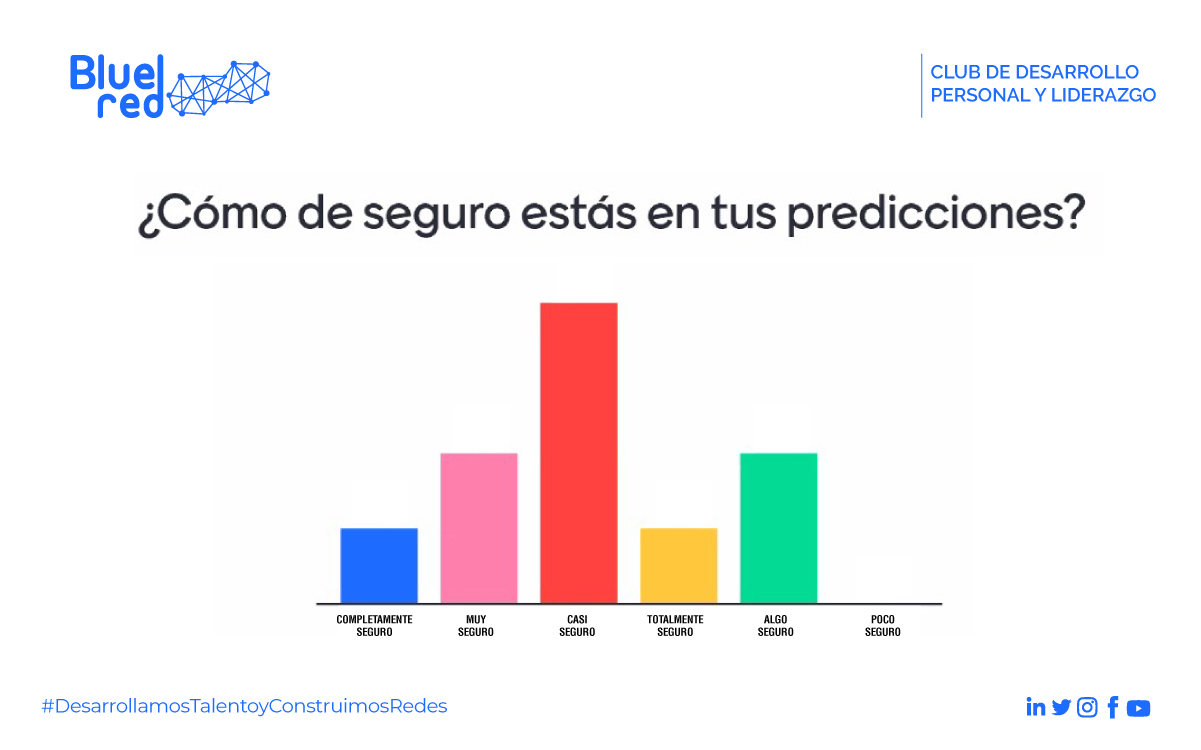 Blue red

CLUB DE DESARROLLO PERSONAL Y LIDERAZGO

¿Cómo de seguro estás en tus predicciones?

COMPLETAMENTE SEGURO
MUY SEGURO
CASI SEGURO
TOTALMENTE SEGURO
ALGO SEGURO
POCO SEGURO

#DesarrollamosTalentoyConstruimosRedes